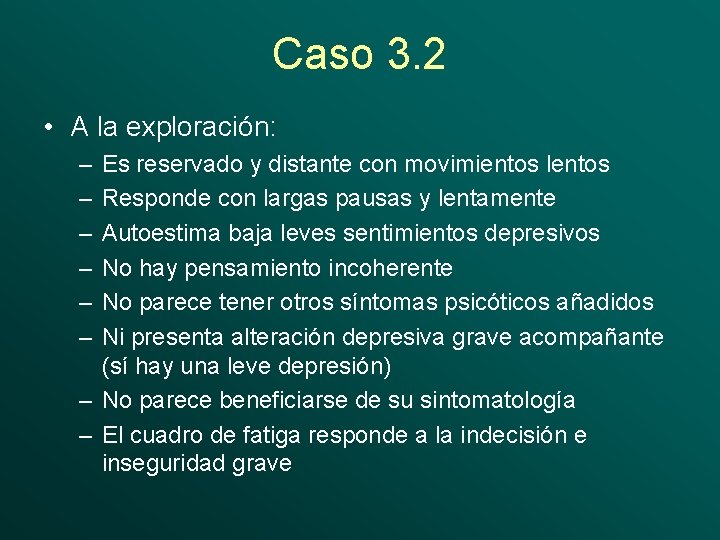 Caso 3.2

• A la exploración:
– Es reservado y distante con movimientos lentos
– Responde con largas pausas y lentamente
– Autoestima baja leves sentimientos depresivos
– No hay pensamiento incoherente
– No parece tener otros síntomas psicóticos añadidos
– Ni presenta alteración depresiva grave acompañante (sí hay una leve depresión)
– No parece beneficiarse de su sintomatología
– El cuadro de fatiga responde a la indecisión e inseguridad grave